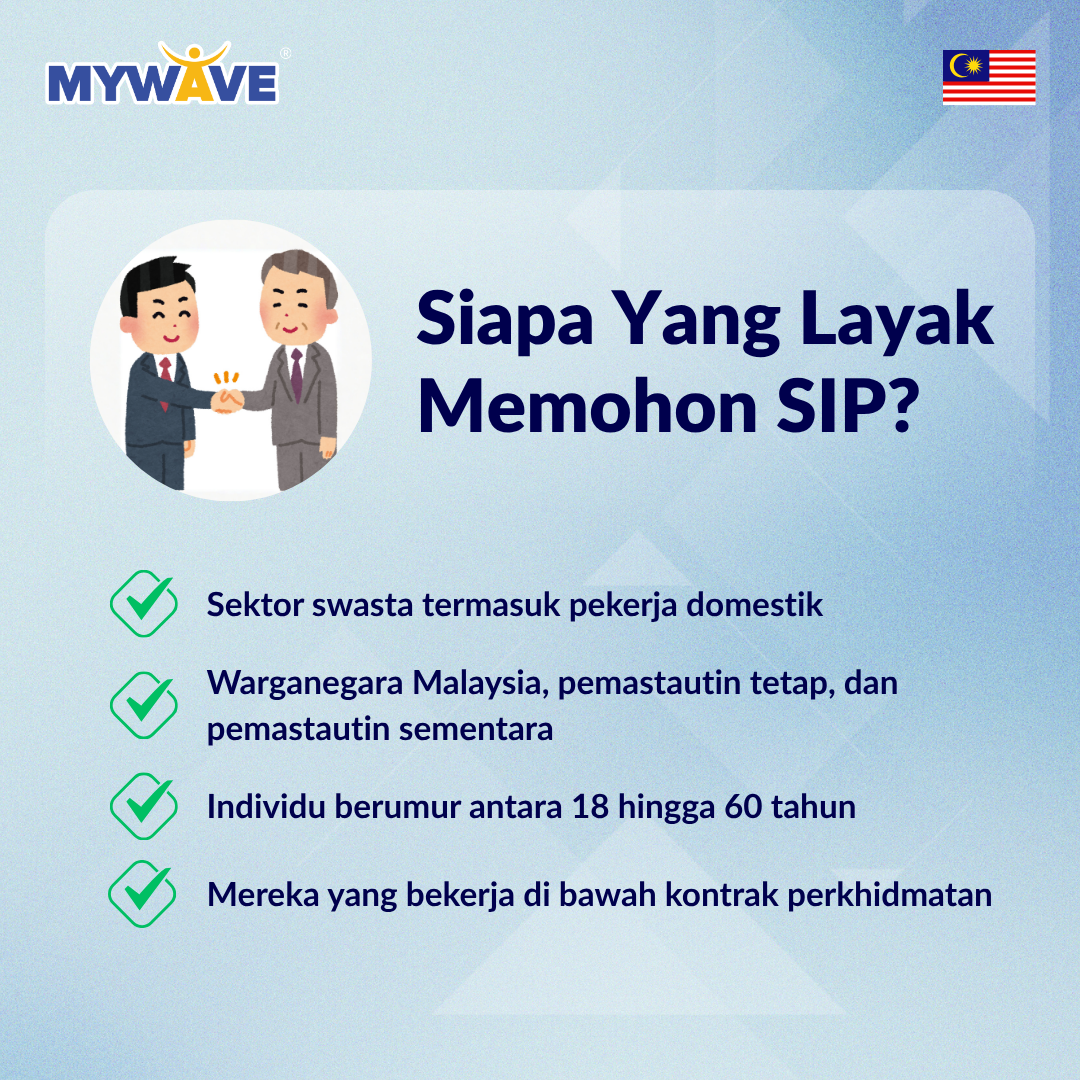 MYWAVE®

Siapa Yang Layak Memohon SIP?

Sektor swasta termasuk pekerja domestik

Warganegara Malaysia, pemastautin tetap, dan pemastautin sementara

Individu berumur antara 18 hingga 60 tahun

Mereka yang bekerja di bawah kontrak perkhidmatan